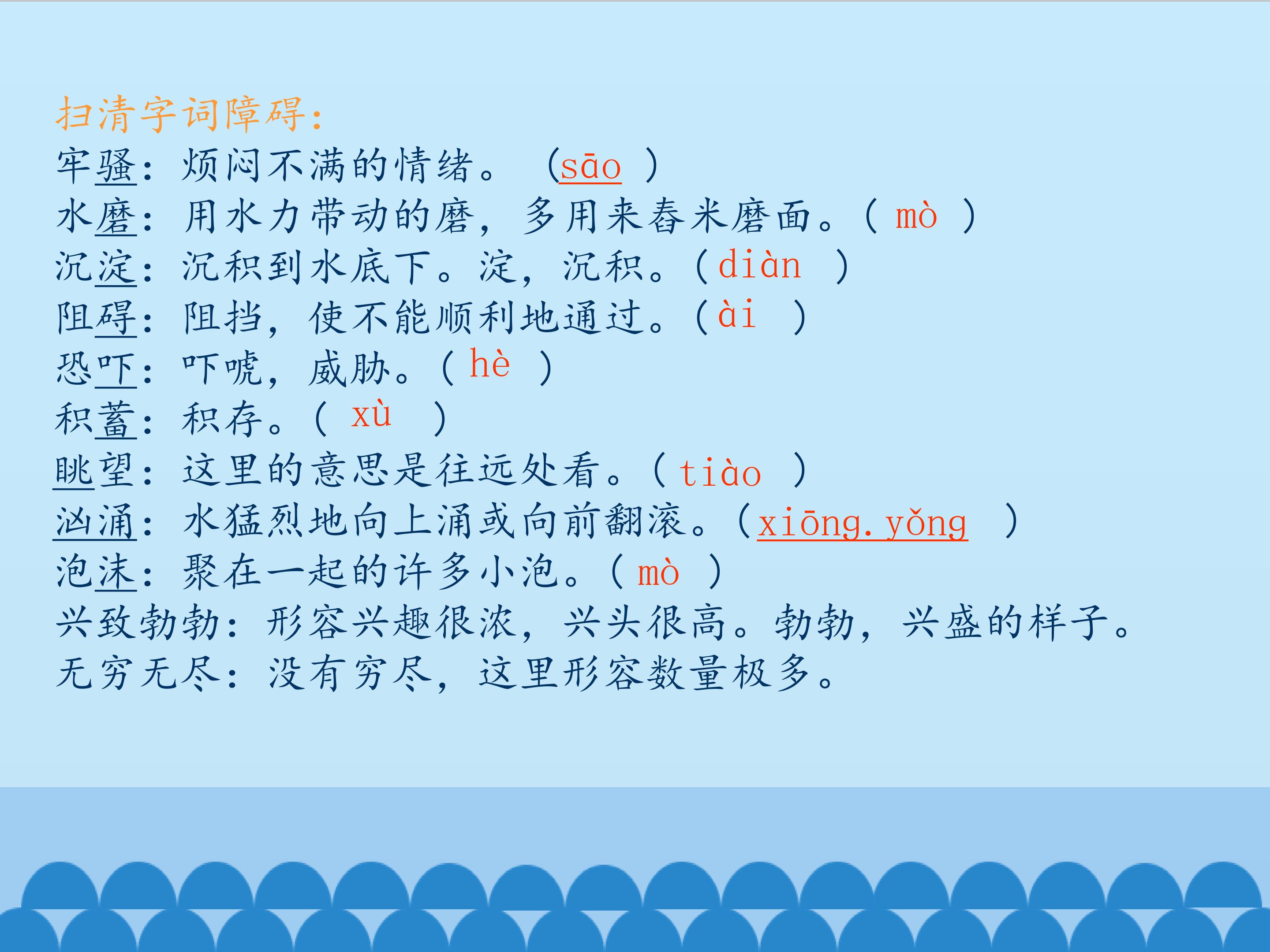 扫清字词障碍：
牢骚：烦闷不满的情绪。（sāo ）
水磨：用水力带动的磨，多用来舂米磨面。（ mò ）
沉淀：沉积到水底下。淀，沉积。（diàn ）
阻碍：阻挡，使不能顺利地通过。（ài ）
恐吓：吓唬，威胁。（ hè ）
积蓄：积存。（ xù ）
眺望：这里的意思是往远处看。（tiào ）
汹涌：水猛烈地向上涌或向前翻滚。（xiōng.yǒng ）
泡沫：聚在一起的许多小泡。（ mò ）
兴致勃勃：形容兴趣很浓，兴头很高。勃勃，兴盛的样子。
无穷无尽：没有穷尽，这里形容数量极多。